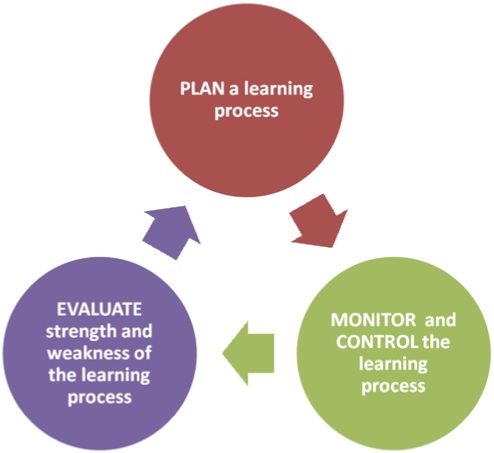 PLAN a learning process

MONITOR and CONTROL the learning process

EVALUATE strength and weakness of the learning process